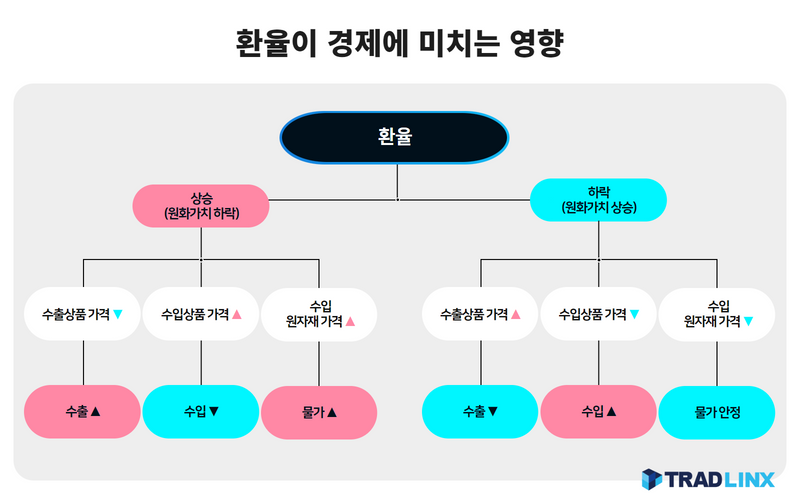 환율이 경제에 미치는 영향

환율

상승
(원화가치 하락)

하락
(원화가치 상승)

수출상품 가격 ▼

수입상품 가격 ▲

수입
원자재 가격 ▲

수출상품 가격 ▲

수입상품 가격 ▼

수입
원자재 가격 ▼

수출 ▲

수입 ▼

물가 ▲

수출 ▼

수입 ▲

물가 안정

TRADLINX